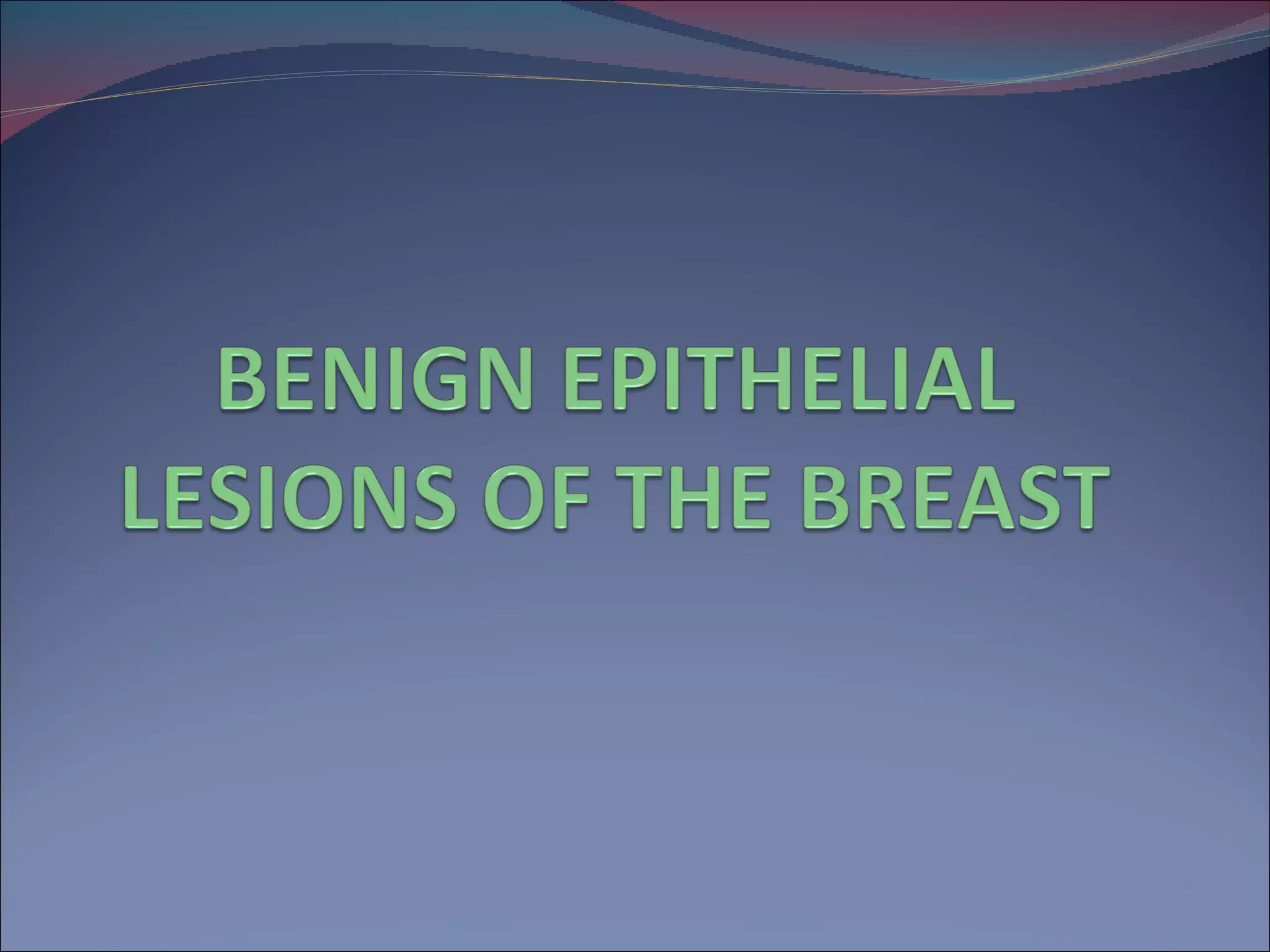 BENIGN EPITHELIAL LESIONS OF THE BREAST